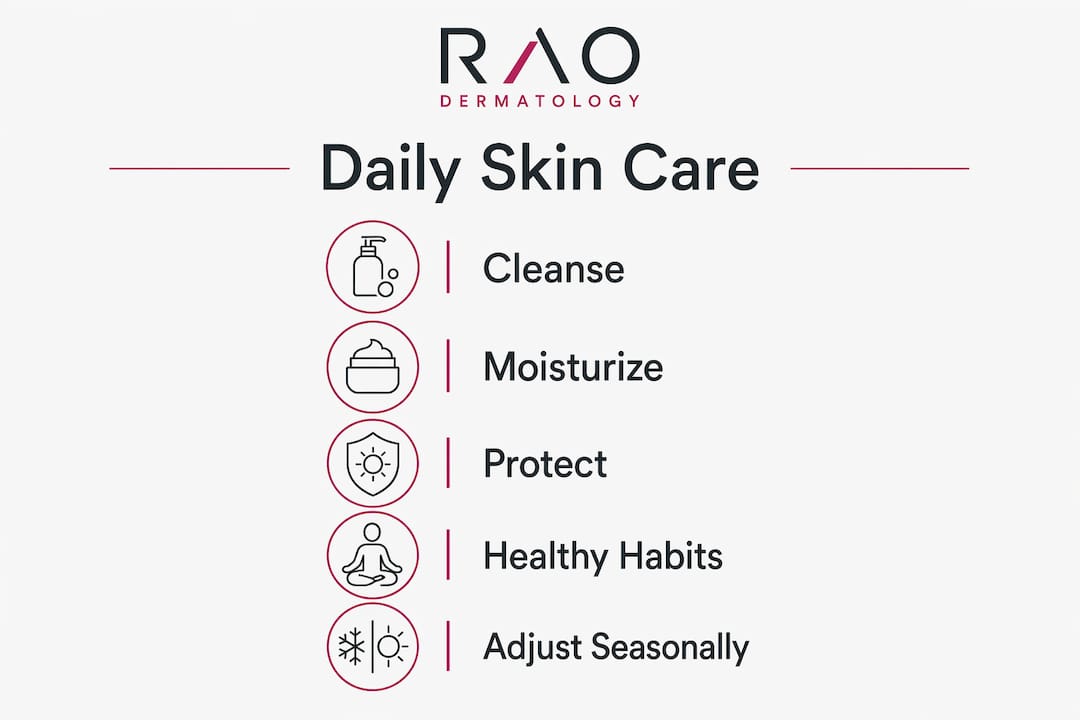 RAO
DERMATOLOGY

Daily Skin Care

Cleanse

Moisturize

Protect

Healthy Habits

Adjust Seasonally